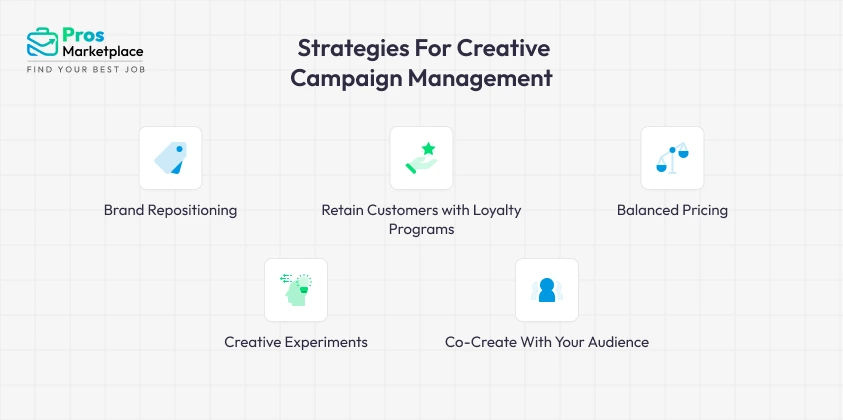 Pros Marketplace
FIND YOUR BEST JOB

Strategies For Creative Campaign Management

Brand Repositioning

Retain Customers with Loyalty Programs

Balanced Pricing

Creative Experiments

Co-Create With Your Audience